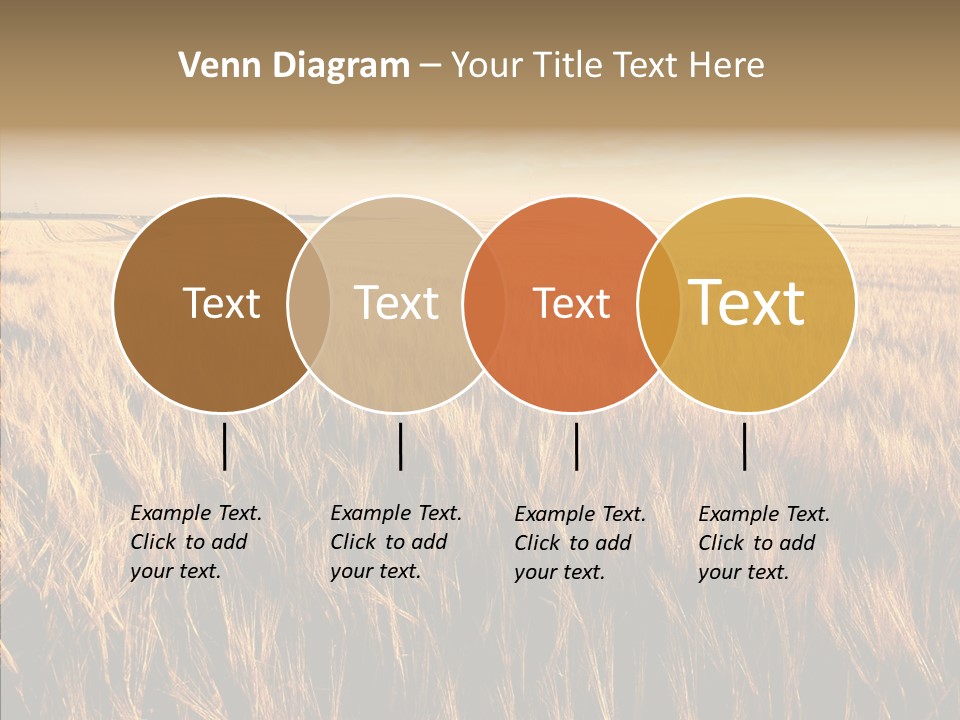 Venn Diagram – Your Title Text Here

Text

Text

Text

Text

Example Text. Click to add your text.

Example Text. Click to add your text.

Example Text. Click to add your text.

Example Text. Click to add your text.